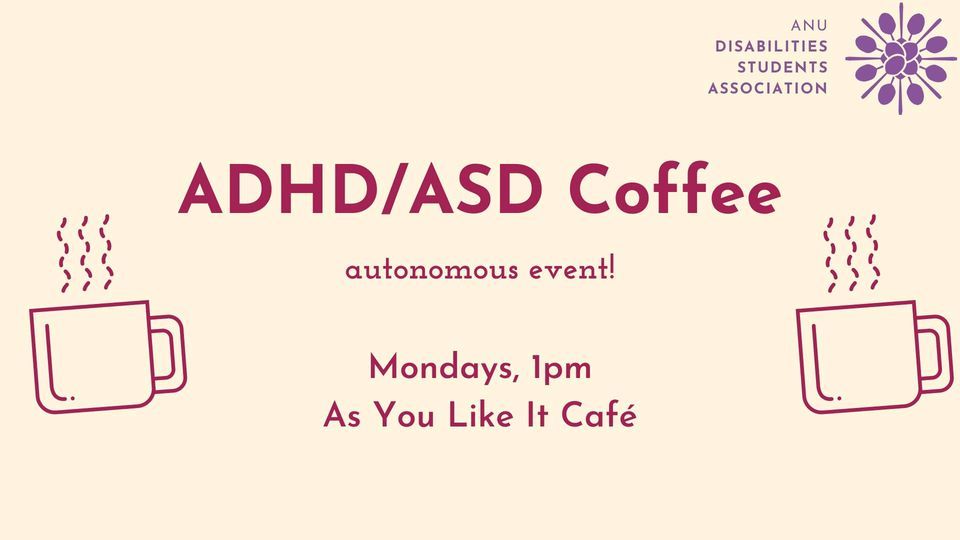 ANU
DISABILITIES
STUDENTS
ASSOCIATION

ADHD/ASD Coffee

autonomous event!

Mondays, 1pm
As You Like It Café